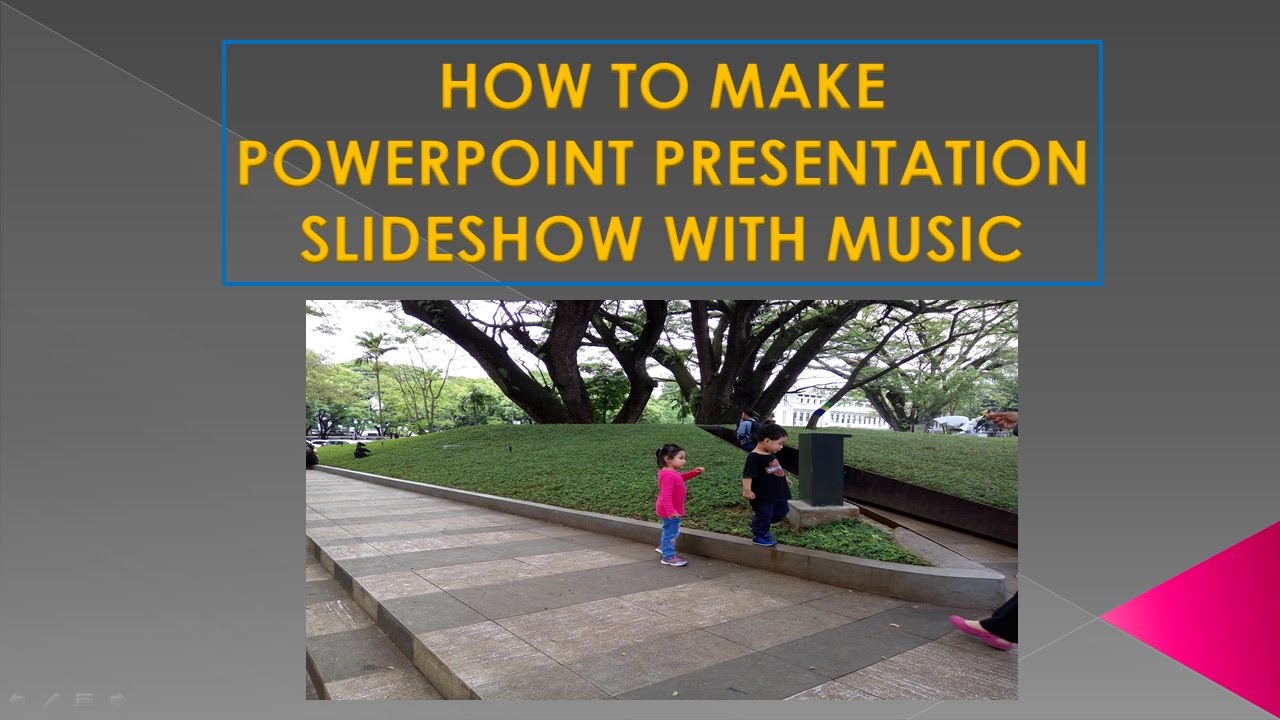 HOW TO MAKE
POWERPOINT PRESENTATION
SLIDESHOW WITH MUSIC